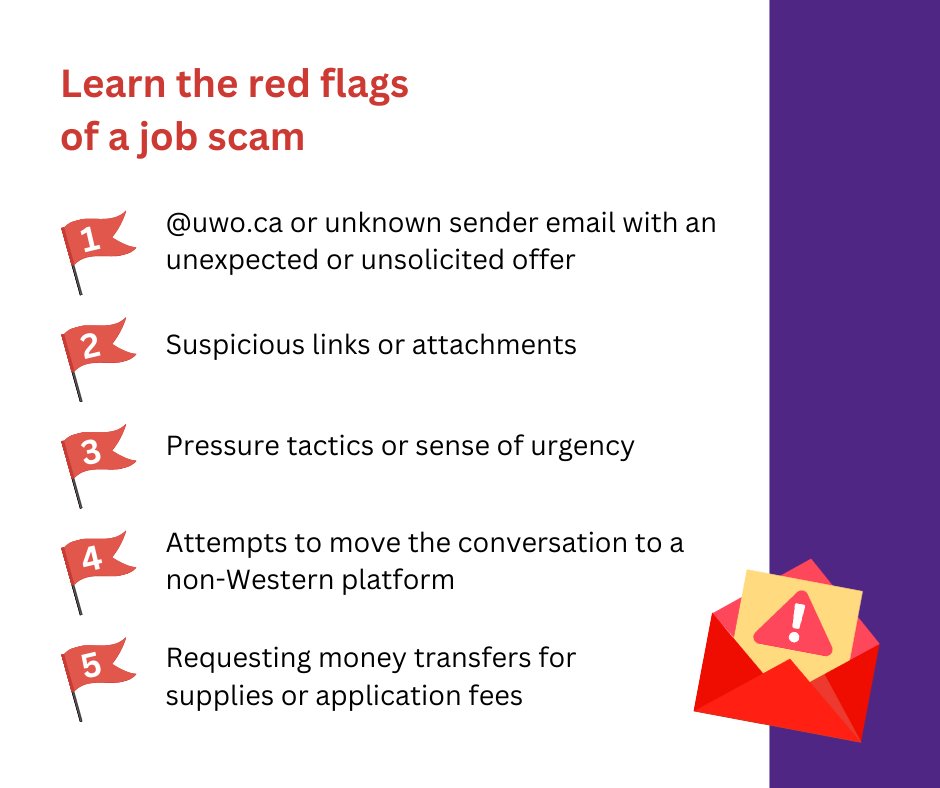 Learn the red flags of a job scam

1 @uwo.ca or unknown sender email with an unexpected or unsolicited offer

2 Suspicious links or attachments

3 Pressure tactics or sense of urgency

4 Attempts to move the conversation to a non-Western platform

5 Requesting money transfers for supplies or application fees

!